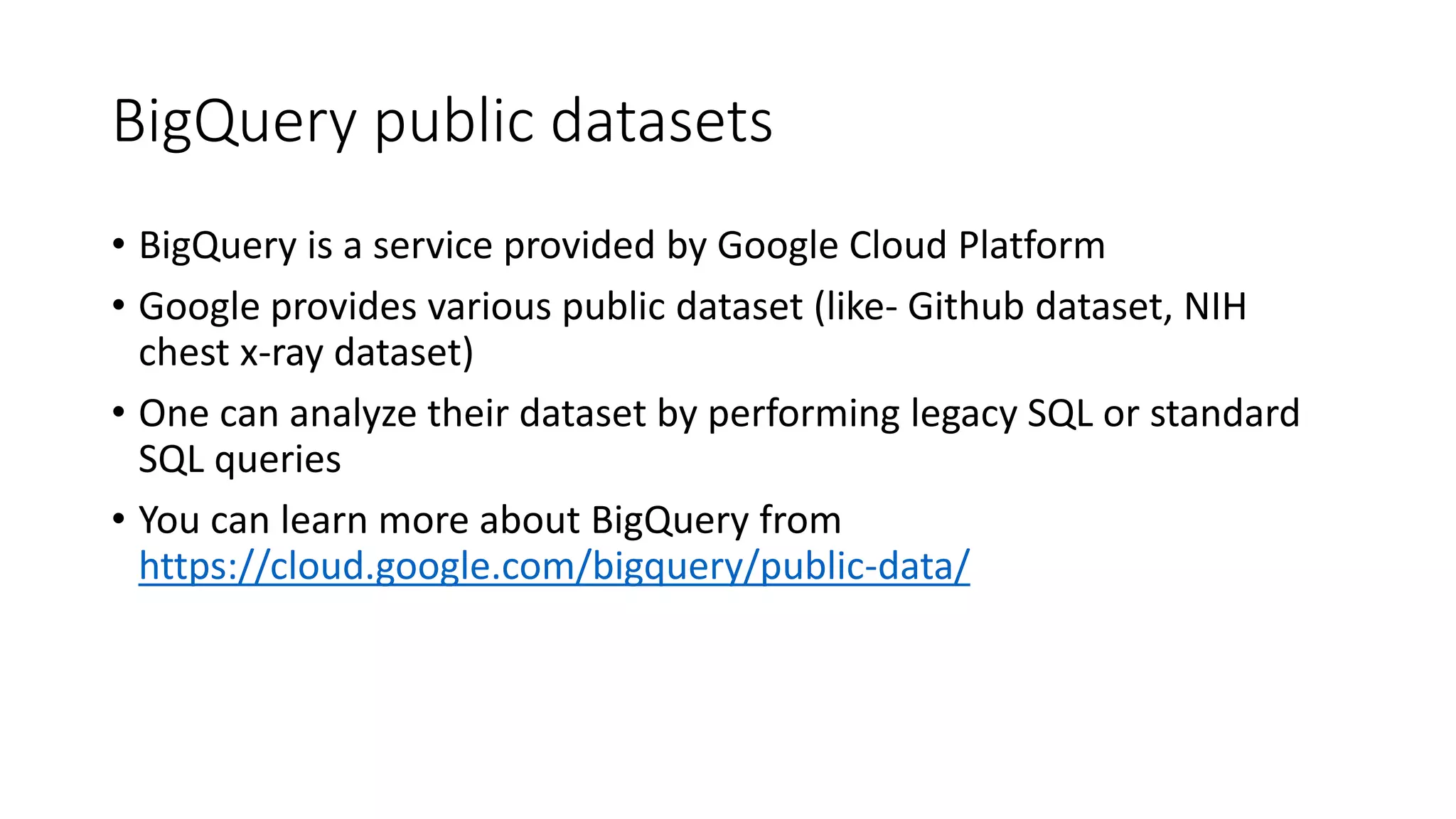 BigQuery public datasets

• BigQuery is a service provided by Google Cloud Platform
• Google provides various public dataset (like- Github dataset, NIH chest x-ray dataset)
• One can analyze their dataset by performing legacy SQL or standard SQL queries
• You can learn more about BigQuery from https://cloud.google.com/bigquery/public-data/